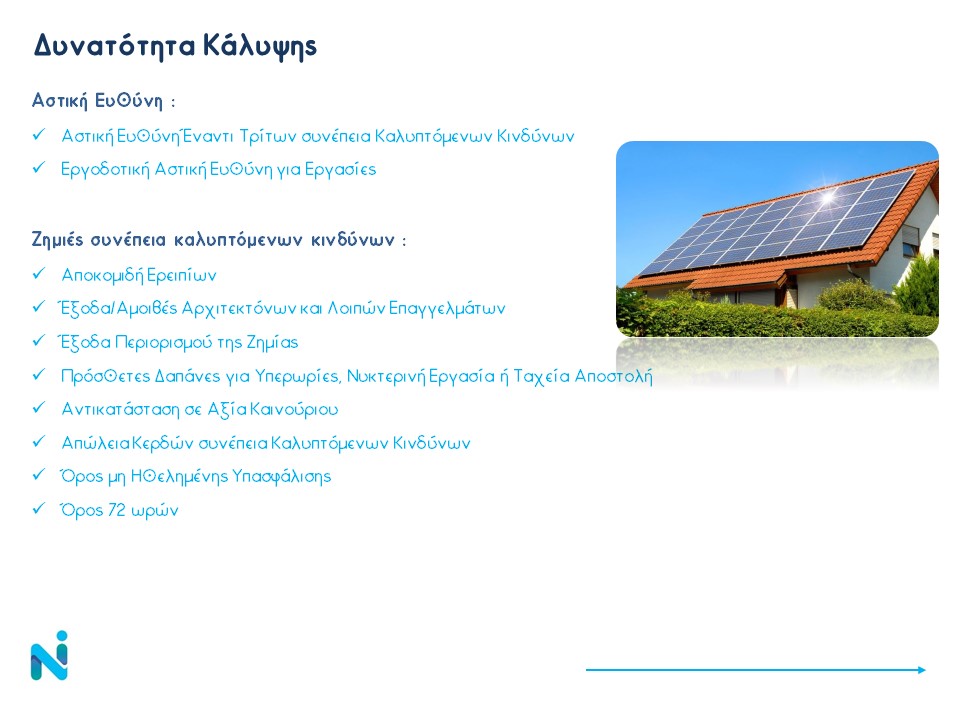 Δυνατότητα Κάλυψης

Αστική Ευθύνη :

✓ Αστική Ευθύνη Έναντι Τρίτων συνέπεια Καλυπτόμενων Κινδύνων

✓ Εργοδοτική Αστική Ευθύνη για Εργασίες

Ζημιές συνέπεια καλυπτόμενων κινδύνων :

✓ Αποκομιδή Ερειπίων

✓ Έξοδα/Αμοιβές Αρχιτεκτόνων και Λοιπών Επαγγελμάτων

✓ Έξοδα Περιορισμού της Ζημίας

✓ Πρόσθετες Δαπάνες για Υπερωρίες, Νυκτερινή Εργασία ή Ταχεία Αποστολή

✓ Αντικατάσταση σε Αξία Καινούριου

✓ Απώλεια Κερδών συνέπεια Καλυπτόμενων Κινδύνων

✓ Όρος μη Ηθελημένης Υπασφάλισης

✓ Όρος 72 ωρών